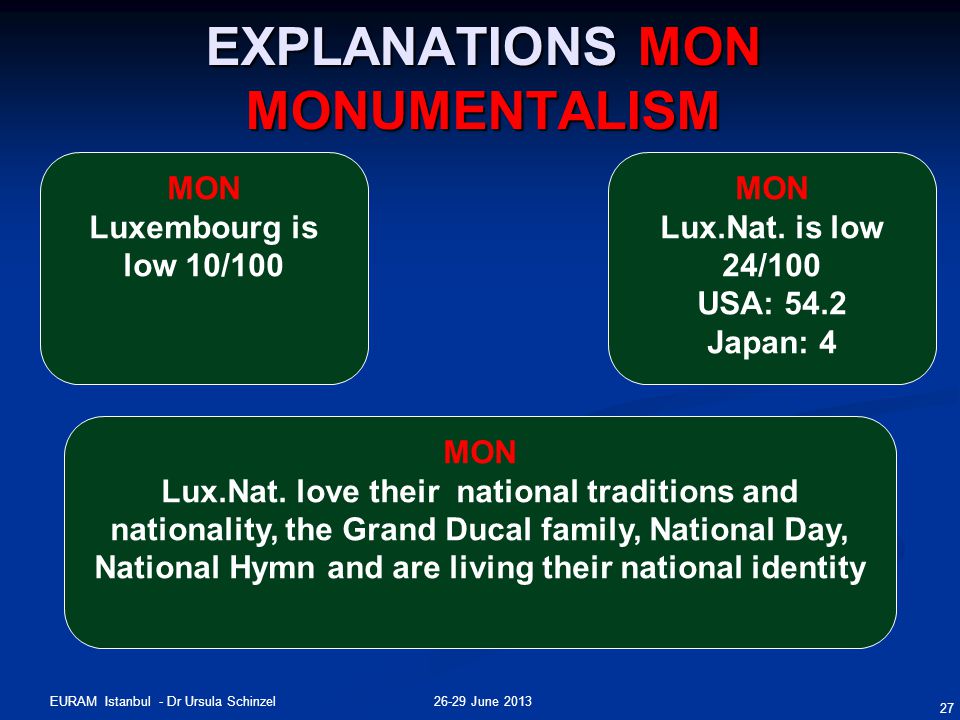 EXPLANATIONS MON
MONUMENTALISM

MON
Luxembourg is low 10/100

MON
Lux.Nat. is low 24/100
USA: 54.2
Japan: 4

MON
Lux.Nat. love their national traditions and nationality, the Grand Ducal family, National Day, National Hymn and are living their national identity

EURAM Istanbul - Dr Ursula Schinzel
26-29 June 2013
27